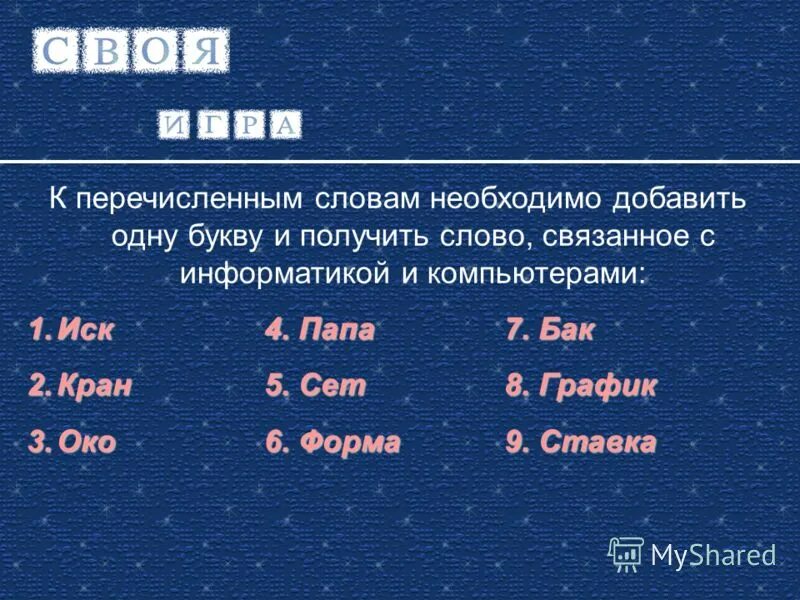 СВОЯ

ИГРА

К перечисленным словам необходимо добавить одну букву и получить слово, связанное с информатикой и компьютерами:

1. Иск
2. Кран
3. Око

4. Папа
5. Сет
6. Форма

7. Бак
8. График
9. Ставка

MyShared